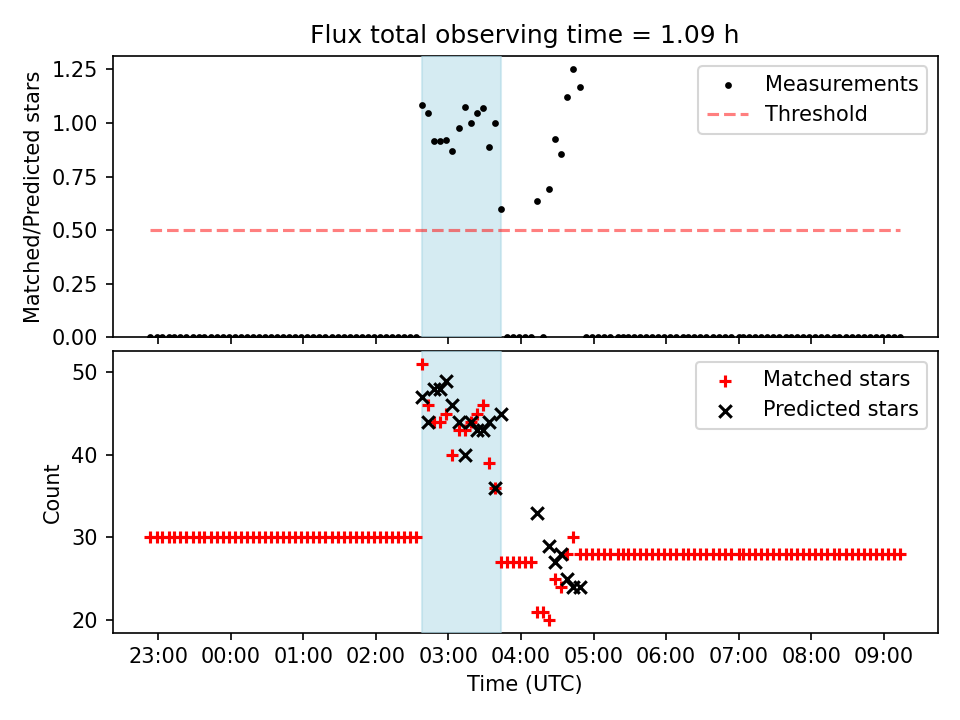 Flux total observing time = 1.09 h

Matched/Predicted stars

1.25
1.00
0.75
0.50
0.25
0.00

Measurements
Threshold

Count

50
40
30
20

Matched stars
Predicted stars

23:00 00:00 01:00 02:00 03:00 04:00 05:00 06:00 07:00 08:00 09:00

Time (UTC)